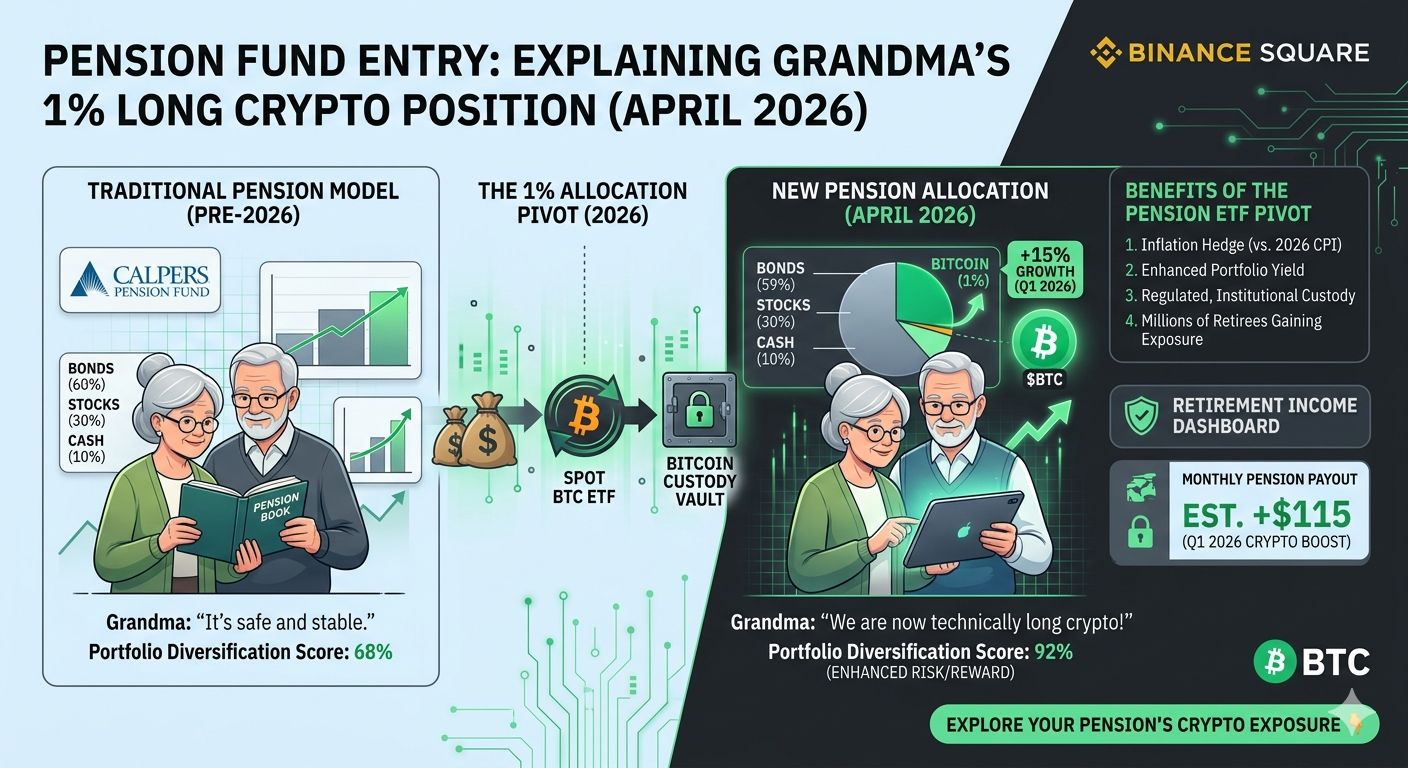 PENSION FUND ENTRY: EXPLAINING GRANDMA'S 1% LONG CRYPTO POSITION (APRIL 2026)

BINANCE SQUARE

TRADITIONAL PENSION MODEL (PRE-2026)

CALPERS PENSION FUND

BONDS (60%)
STOCKS (30%)
CASH (10%)

PENSION BOOK

Grandma: "It's safe and stable."
Portfolio Diversification Score: 68%

THE 1% ALLOCATION PIVOT (2026)

SPOT BTC ETF

BITCOIN CUSTODY VAULT

NEW PENSION ALLOCATION (APRIL 2026)

BONDS (59%)
STOCKS (30%)
CASH (10%)
BITCOIN (1%)

+15% GROWTH (Q1 2026)

$BTC

Grandma: "We are now technically long crypto!"
Portfolio Diversification Score: 92%
(ENHANCED RISK/REWARD)

BENEFITS OF THE PENSION ETF PIVOT
1. Inflation Hedge (vs. 2026 CPI)
2. Enhanced Portfolio Yield
3. Regulated, Institutional Custody
4. Millions of Retirees Gaining Exposure

RETIREMENT INCOME DASHBOARD

MONTHLY PENSION PAYOUT
EST. +$115
(Q1 2026 CRYPTO BOOST)

BTC

EXPLORE YOUR PENSION'S CRYPTO EXPOSURE